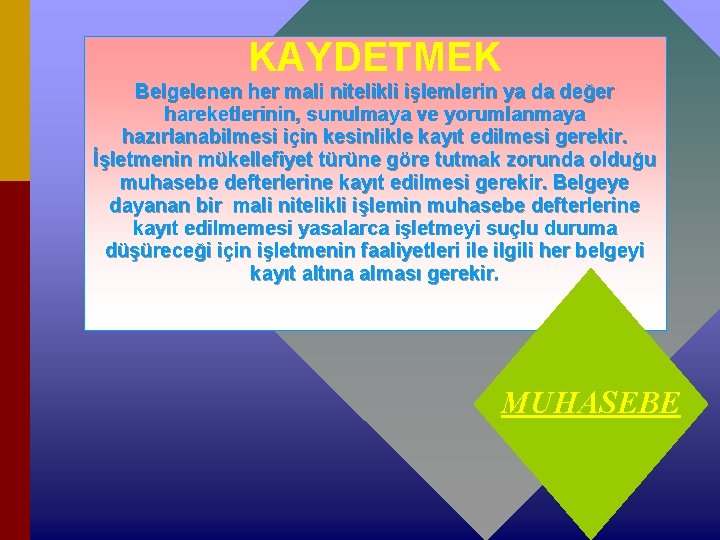 KAYDETMEK

Belgelenen her mali nitelikli işlemlerin ya da değer hareketlerinin, sunulmaya ve yorumlanmaya hazırlanabilmesi için kesinlikle kayıt edilmesi gerekir. İşletmenin mükellefiyet türüne göre tutmak zorunda olduğu muhasebe defterlerine kayıt edilmesi gerekir. Belgeye dayanan bir mali nitelikli işlemin muhasebe defterlerine kayıt edilmemesi yasalarca işletmeyi suçlu duruma düşüreceği için işletmenin faaliyetleri ile ilgili her belgeyi kayıt altına alması gerekir.

MUHASEBE